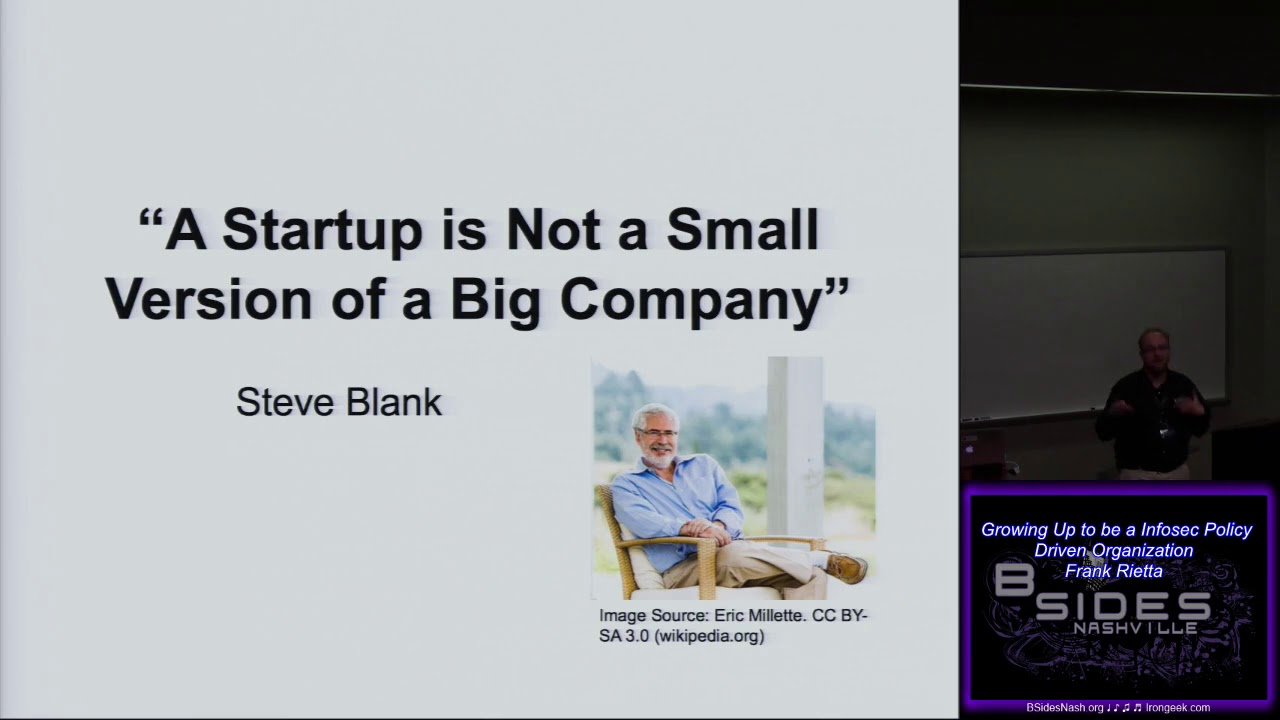 “A Startup is Not a Small Version of a Big Company”

Steve Blank

Image Source: Eric Millette. CC BY-SA 3.0 (wikipedia.org)

Growing Up to be a Infosec Policy Driven Organization
Frank Rietta

B SIDES NASHVILLE

BSidesNash.org ♩♪♫♬ Irongeek.com